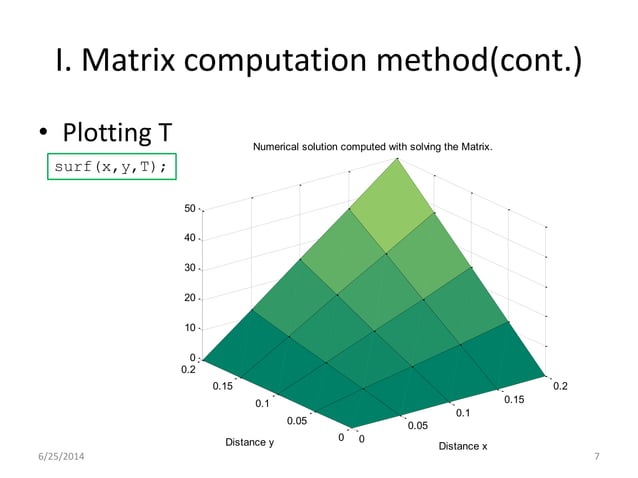 I. Matrix computation method(cont.)

• Plotting T

surf(x,y,T);

Numerical solution computed with solving the Matrix.

50
40
30
20
10
0

0.2
0.15
0.1
0.05
0
Distance y

0
0.05
0.1
0.15
0.2
Distance x

6/25/2014

7